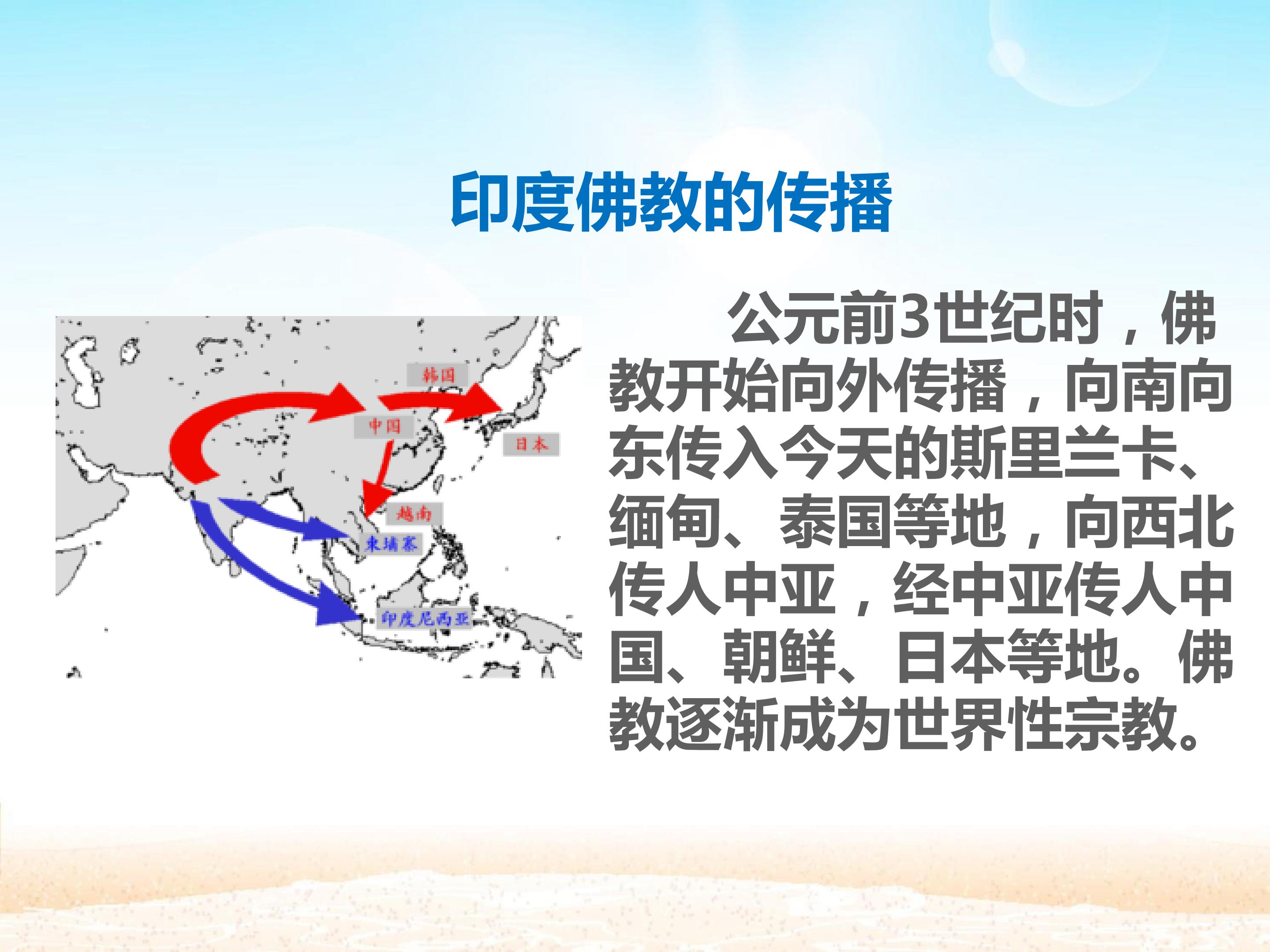 印度佛教的传播

韩国

中国

日本

越南

柬埔寨

印度尼西亚

公元前3世纪时，佛教开始向外传播，向南向东传入今天的斯里兰卡、缅甸、泰国等地，向西北传人中亚，经中亚传人中国、朝鲜、日本等地。佛教逐渐成为世界性宗教。